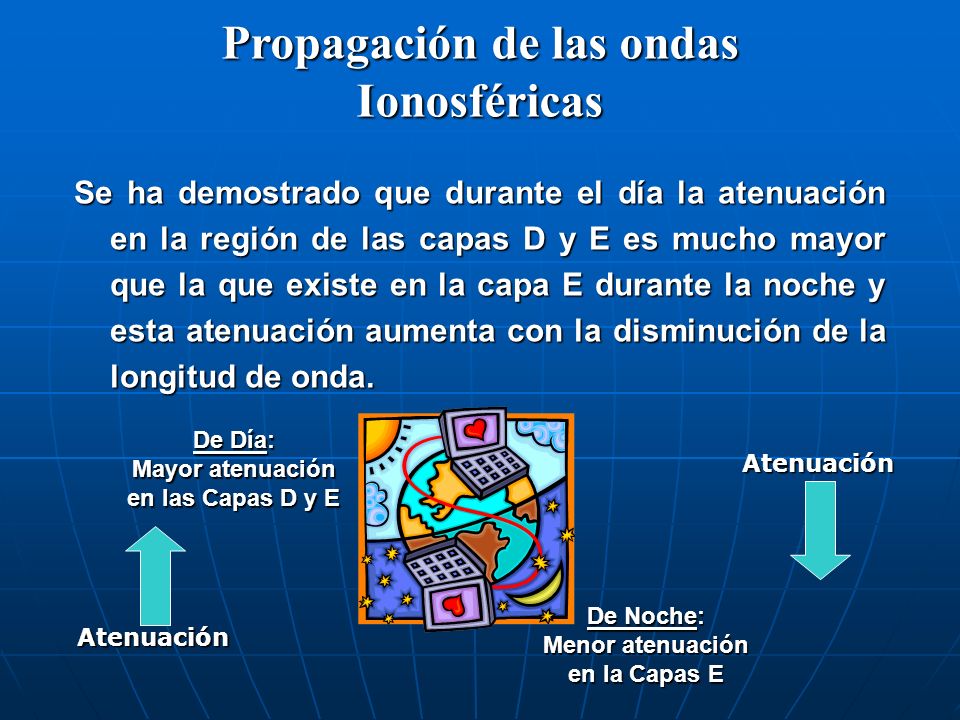 Propagación de las ondas Ionosféricas

Se ha demostrado que durante el día la atenuación en la región de las capas D y E es mucho mayor que la que existe en la capa E durante la noche y esta atenuación aumenta con la disminución de la longitud de onda.

De Día:
Mayor atenuación en las Capas D y E

Atenuación

Atenuación

De Noche:
Menor atenuación en la Capas E